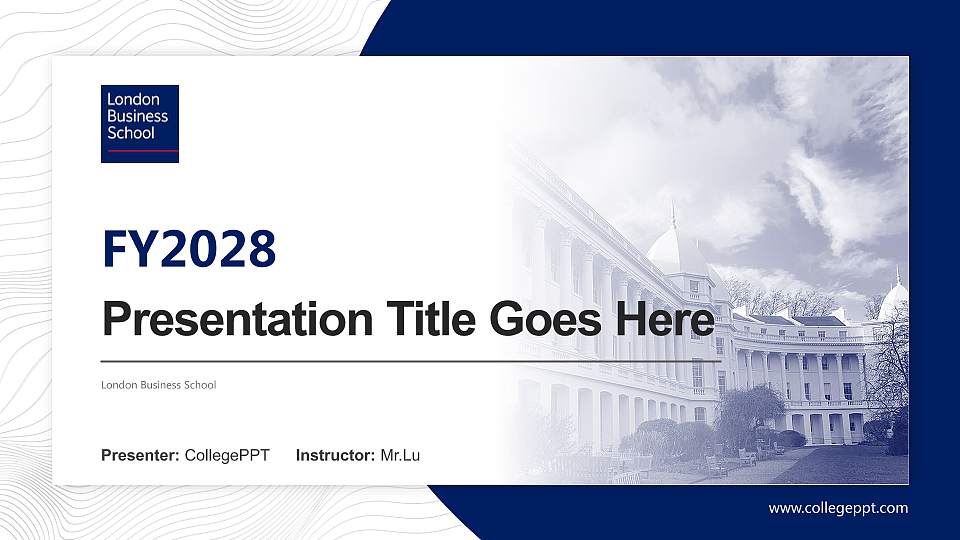 London Business School

FY2028

Presentation Title Goes Here

London Business School

Presenter: CollegePPT Instructor: Mr.Lu

www.collegeppt.com